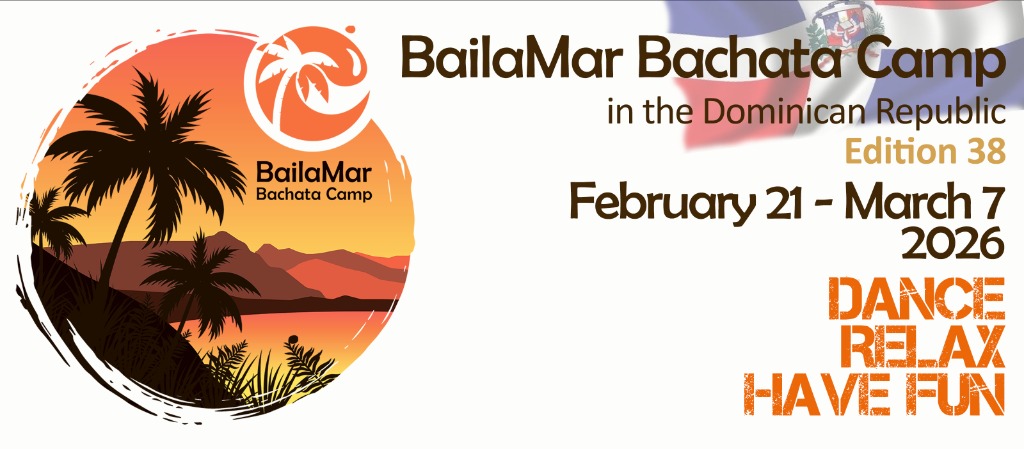 BailaMar
Bachata Camp

BailaMar Bachata Camp
in the Dominican Republic
Edition 38

February 21 - March 7
2026

DANCE
RELAX
HAVE FUN